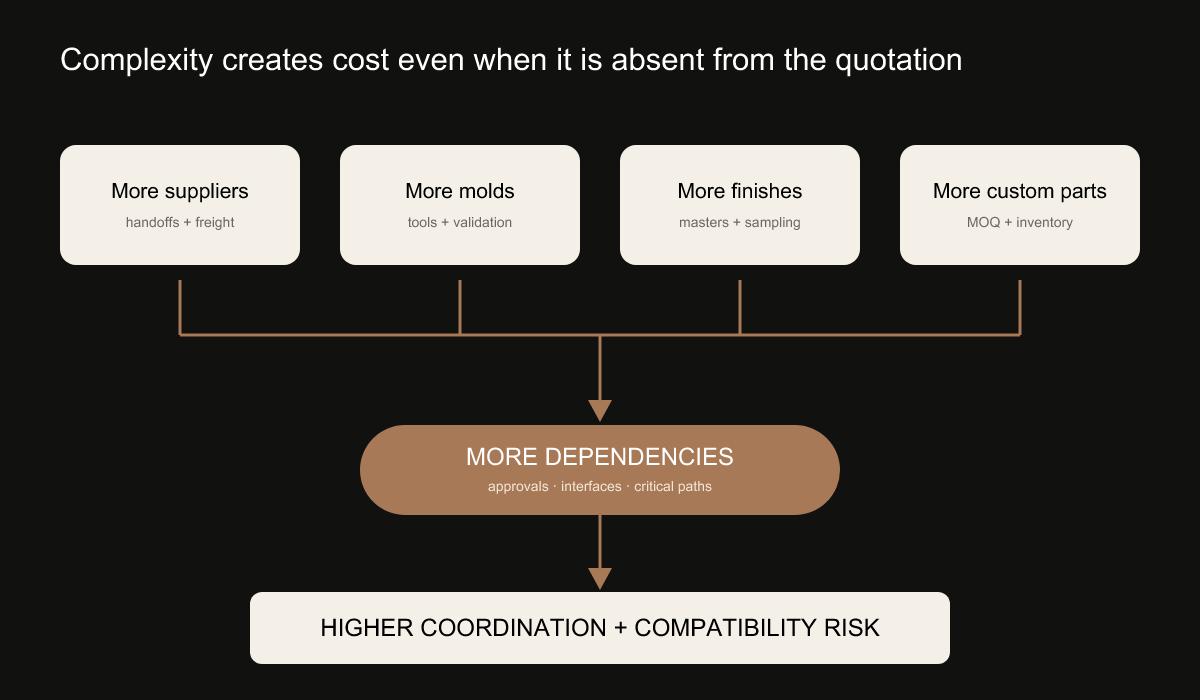 Complexity creates cost even when it is absent from the quotation

More suppliers
handoffs + freight

More molds
tools + validation

More finishes
masters + sampling

More custom parts
MOQ + inventory

MORE DEPENDENCIES
approvals · interfaces · critical paths

HIGHER COORDINATION + COMPATIBILITY RISK